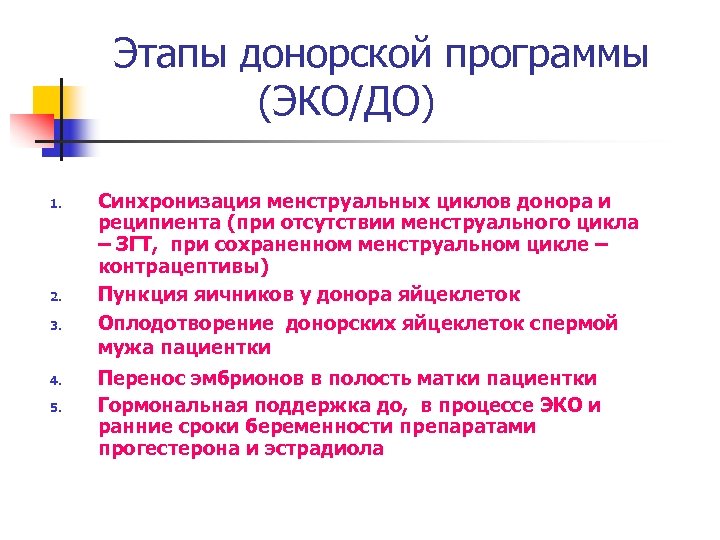 Этапы донорской программы (ЭКО/ДО)

1. Синхронизация менструальных циклов донора и реципиента (при отсутствии менструального цикла – ЗГТ, при сохраненном менструальном цикле – контрацептивы)
2. Пункция яичников у донора яйцеклеток
3. Оплодотворение донорских яйцеклеток спермой мужа пациентки
4. Перенос эмбрионов в полость матки пациентки
5. Гормональная поддержка до, в процессе ЭКО и ранние сроки беременности препаратами прогестерона и эстрадиола